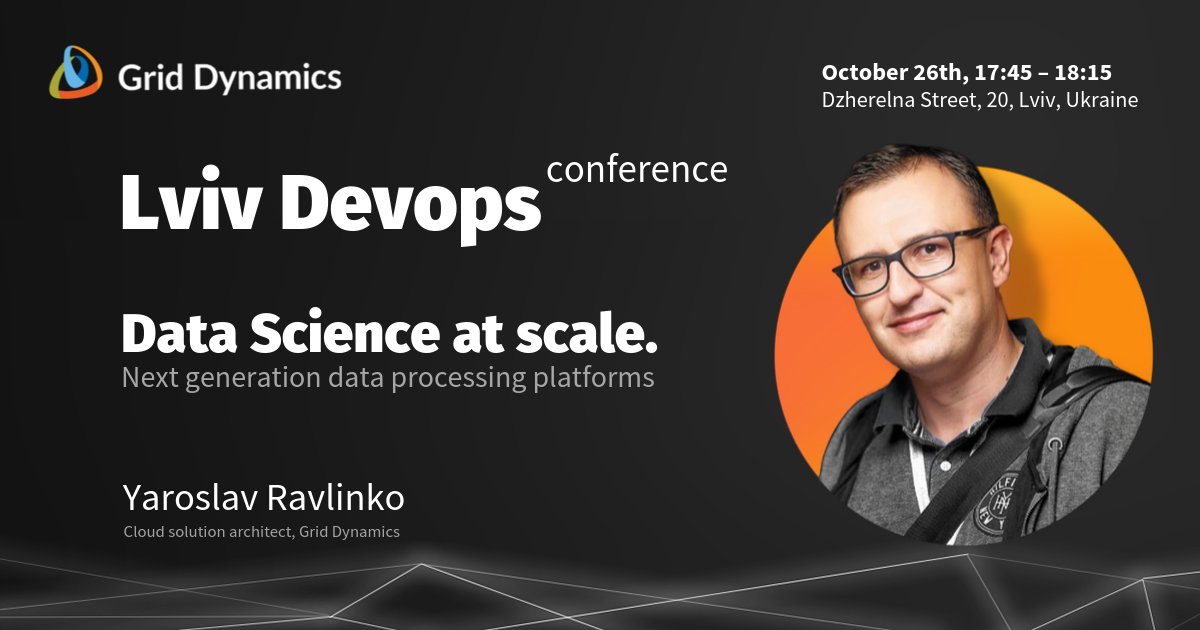 Grid Dynamics

October 26th, 17:45 – 18:15
Dzherelna Street, 20, Lviv, Ukraine

Lviv Devops conference

Data Science at scale.
Next generation data processing platforms

Yaroslav Ravlinko
Cloud solution architect, Grid Dynamics